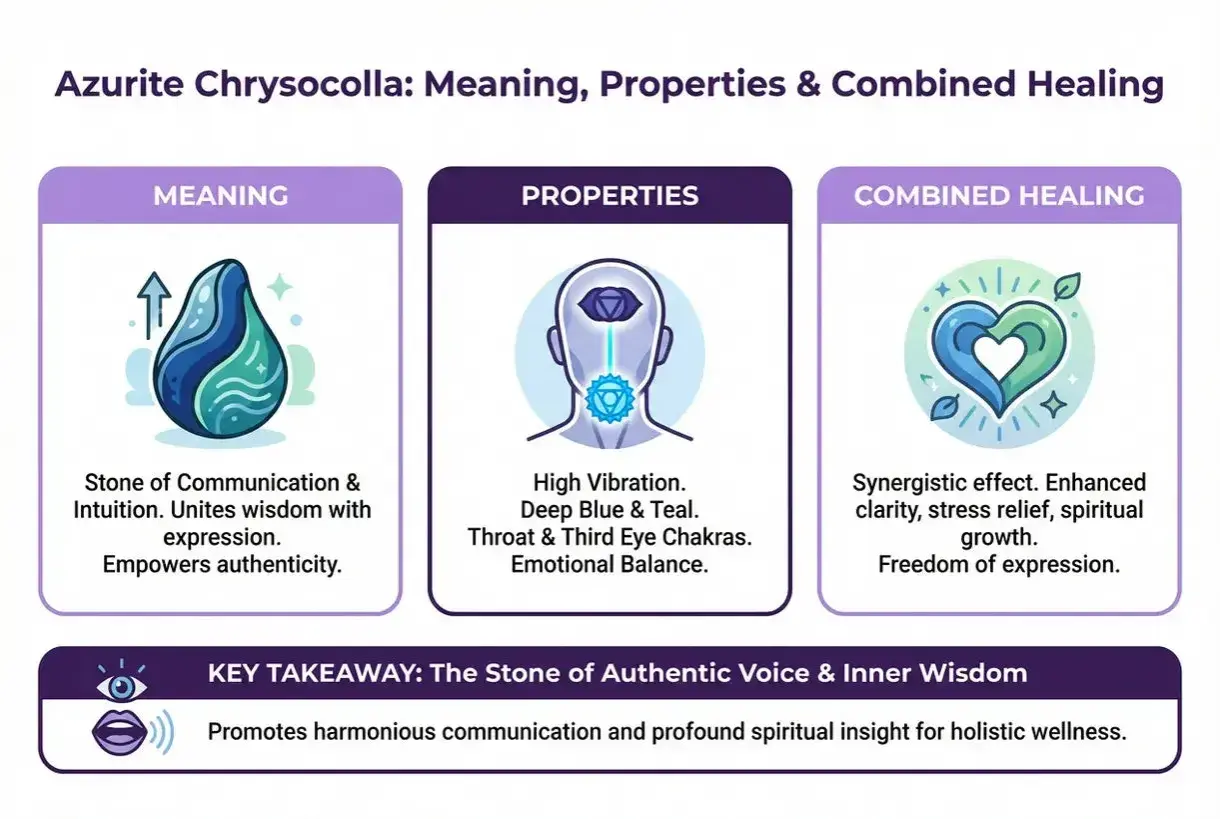 Azurite Chrysocolla: Meaning, Properties & Combined Healing

MEANING

Stone of Communication & Intuition. Unites wisdom with expression.
Empowers authenticity.

PROPERTIES

High Vibration.
Deep Blue & Teal.
Throat & Third Eye Chakras.
Emotional Balance.

COMBINED HEALING

Synergistic effect. Enhanced clarity, stress relief, spiritual growth.
Freedom of expression.

KEY TAKEAWAY: The Stone of Authentic Voice & Inner Wisdom

Promotes harmonious communication and profound spiritual insight for holistic wellness.